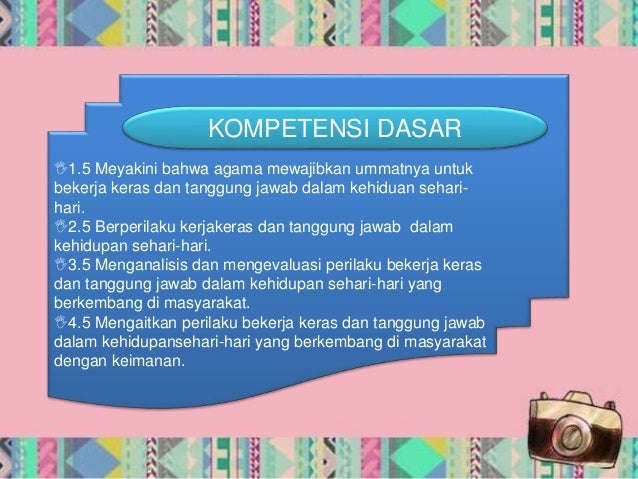 KOMPETENSI DASAR

1.5 Meyakini bahwa agama mewajibkan ummatnya untuk bekerja keras dan tanggung jawab dalam kehiduan sehari-hari.
2.5 Berperilaku kerjakeras dan tanggung jawab dalam kehidupan sehari-hari.
3.5 Menganalisis dan mengevaluasi perilaku bekerja keras dan tanggung jawab dalam kehidupan sehari-hari yang berkembang di masyarakat.
4.5 Mengaitkan perilaku bekerja keras dan tanggung jawab dalam kehidupansehari-hari yang berkembang di masyarakat dengan keimanan.